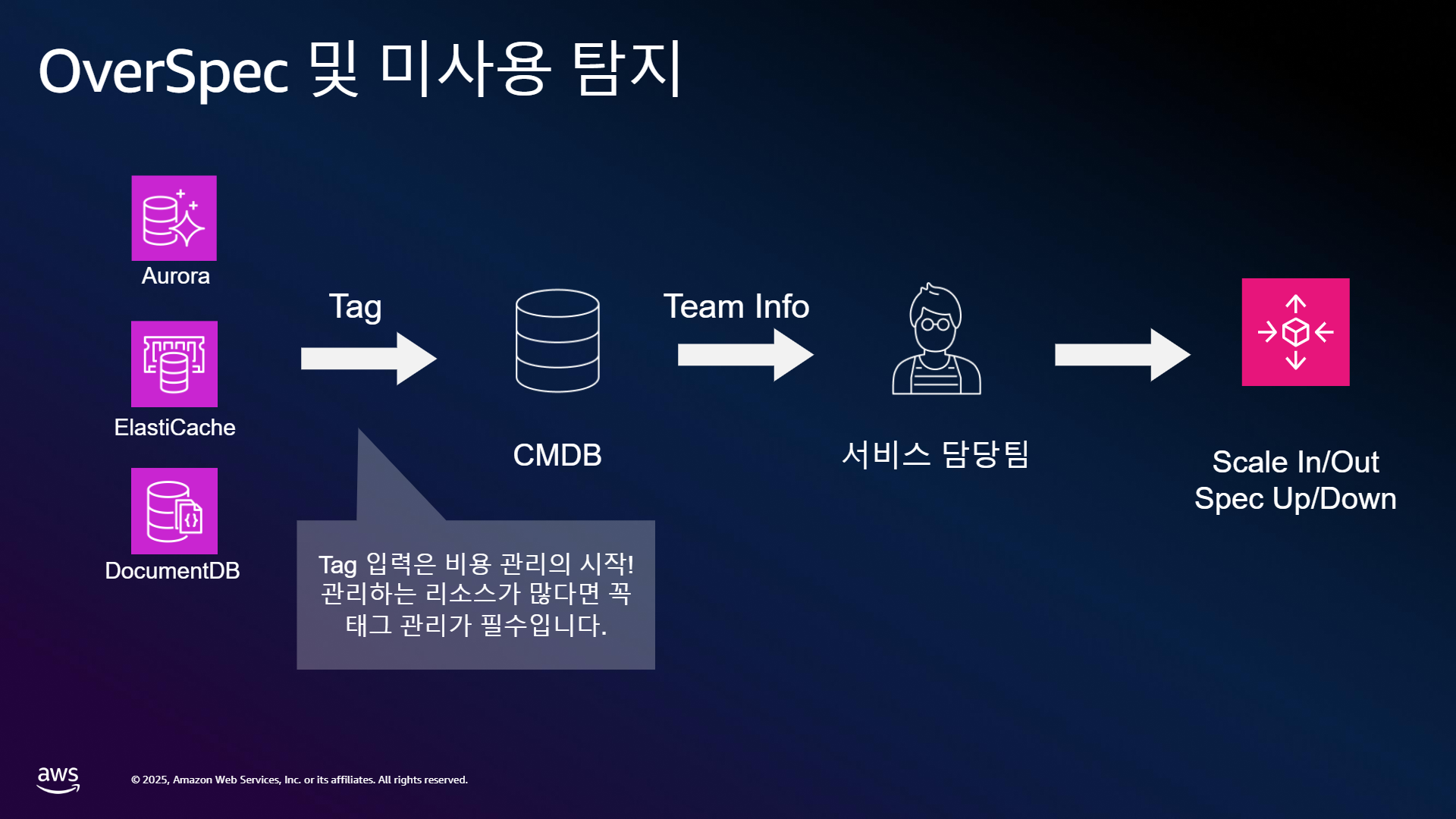 OverSpec 및 미사용 탐지

Aurora

ElastiCache

DocumentDB

Tag

CMDB

Team Info

서비스 담당팀

Scale In/Out
Spec Up/Down

Tag 입력은 비용 관리의 시작!
관리하는 리소스가 많다면 꼭
태그 관리가 필수입니다.

aws

© 2025, Amazon Web Services, Inc. or its affiliates. All rights reserved.